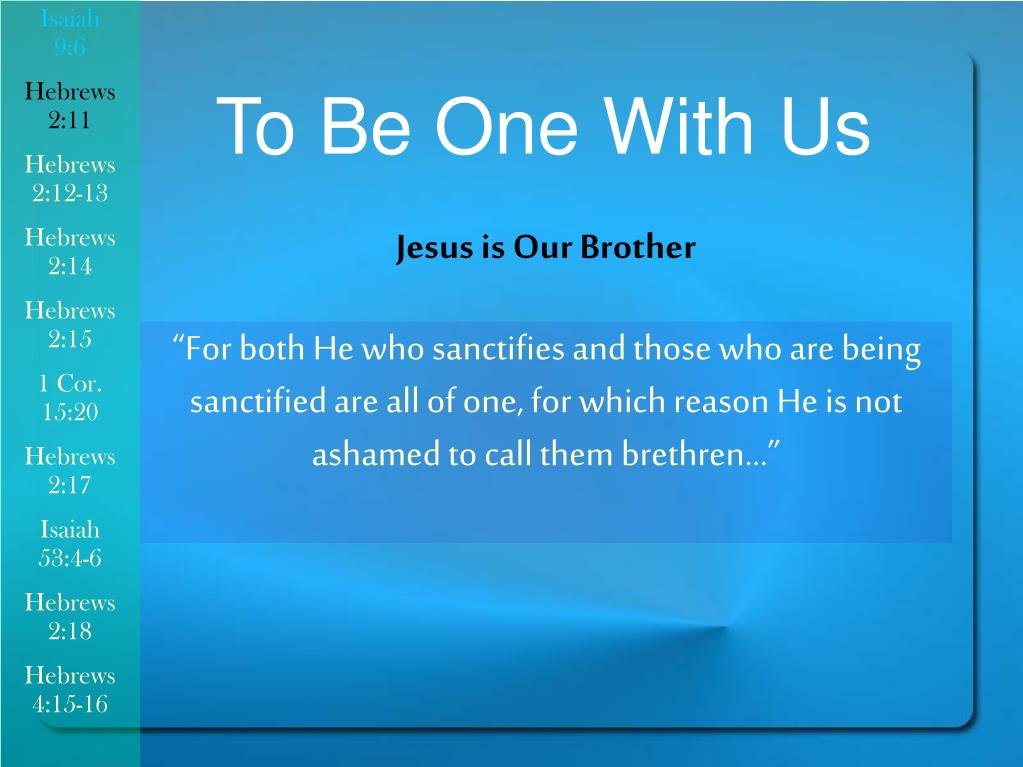 Isaiah 9:6

Hebrews 2:11

Hebrews 2:12-13

Hebrews 2:14

Hebrews 2:15

1 Cor. 15:20

Hebrews 2:17

Isaiah 53:4-6

Hebrews 2:18

Hebrews 4:15-16

To Be One With Us

Jesus is Our Brother

“For both He who sanctifies and those who are being sanctified are all of one, for which reason He is not ashamed to call them brethren…”